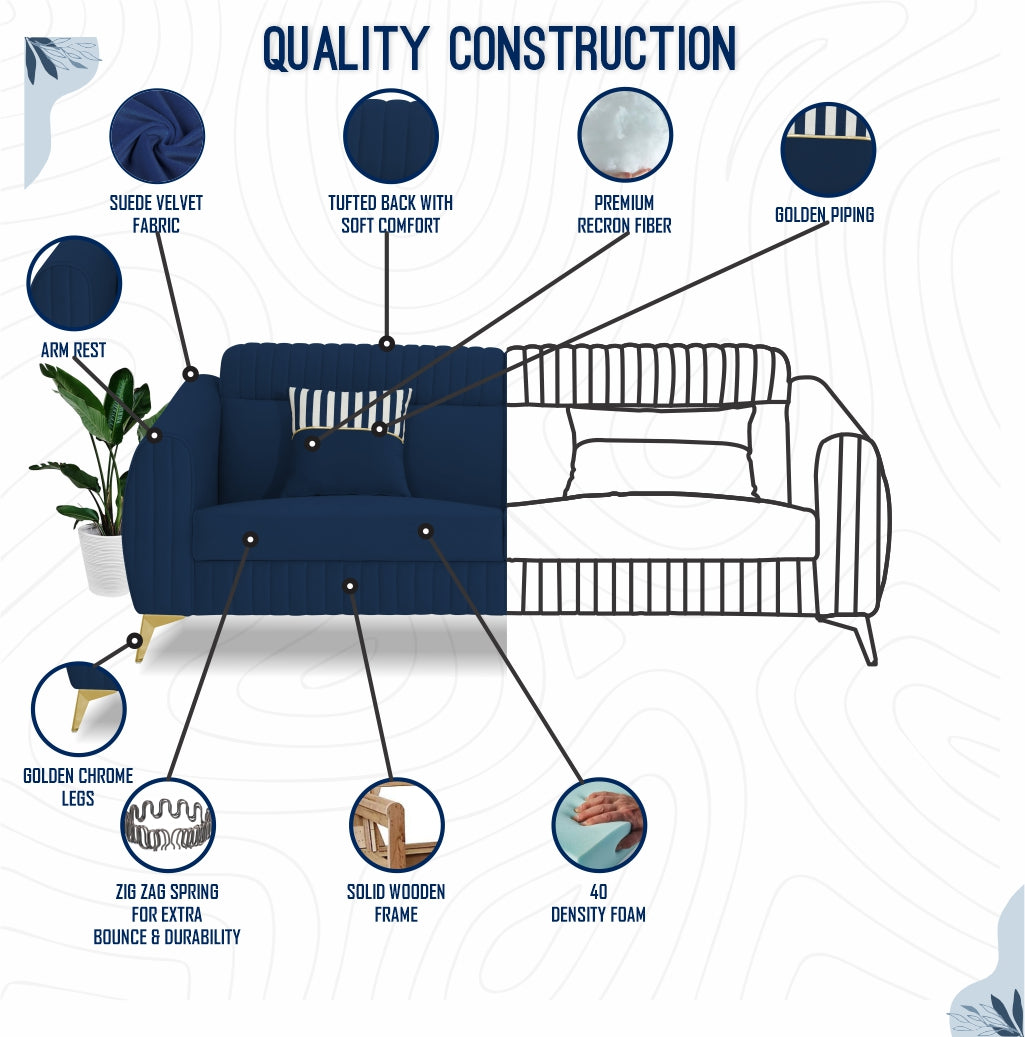 QUALITY CONSTRUCTION

SUEDE VELVET FABRIC

TUFTED BACK WITH SOFT COMFORT

PREMIUM RECRON FIBER

GOLDEN PIPING

ARM REST

GOLDEN CHROME LEGS

ZIG ZAG SPRING FOR EXTRA BOUNCE & DURABILITY

SOLID WOODEN FRAME

40 DENSITY FOAM